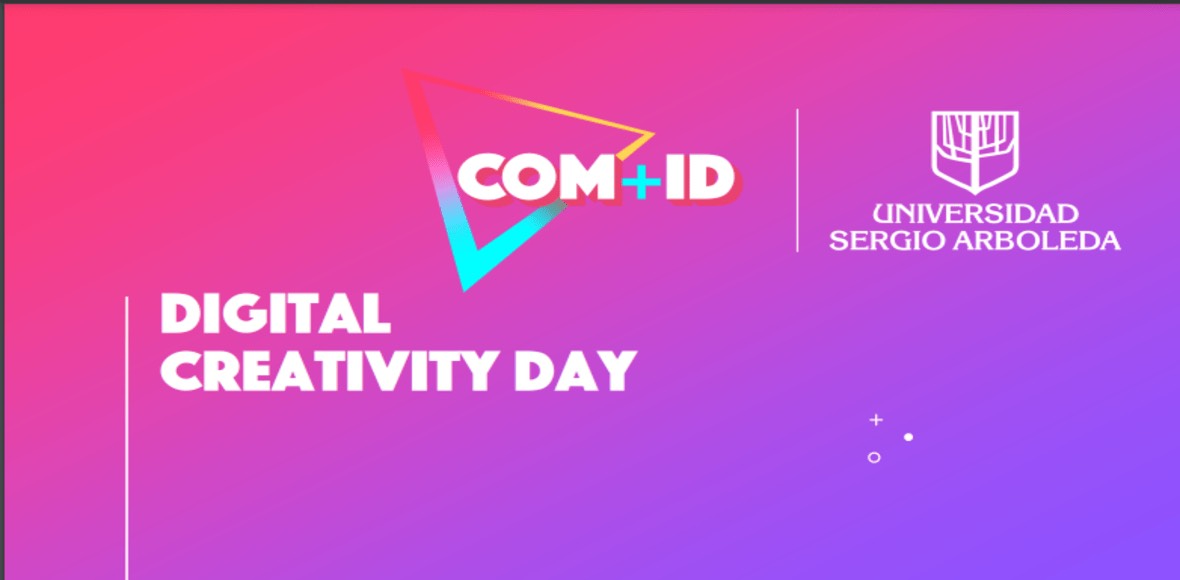 COM+ID

UNIVERSIDAD
SERGIO ARBOLEDA

DIGITAL
CREATIVITY DAY